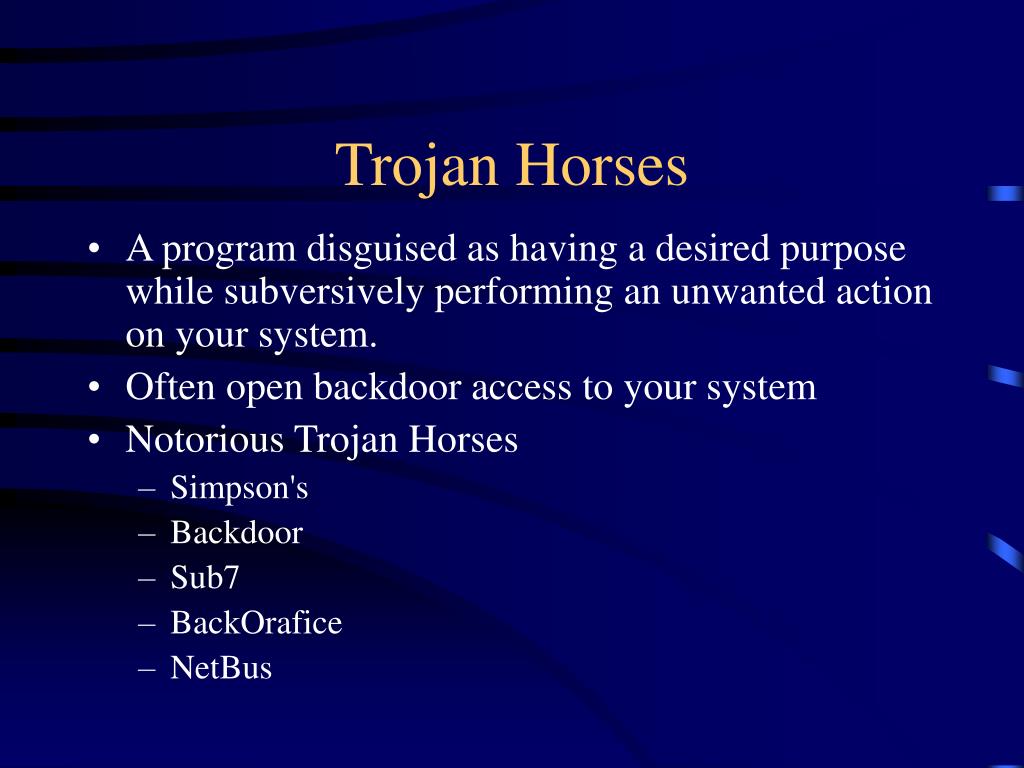 Trojan Horses

• A program disguised as having a desired purpose while subversively performing an unwanted action on your system.
• Often open backdoor access to your system
• Notorious Trojan Horses
– Simpson's
– Backdoor
– Sub7
– BackOrafice
– NetBus